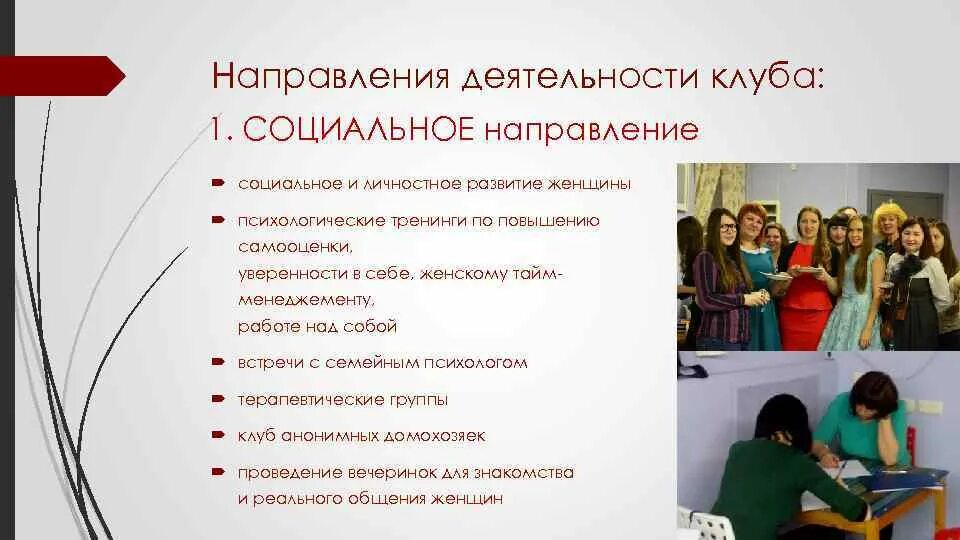 Направления деятельности клуба:

1. СОЦИАЛЬНОЕ направление

социальное и личностное развитие женщины

психологические тренинги по повышению самооценки, уверенности в себе, женскому тайм-менеджементу, работе над собой

встречи с семейным психологом

терапевтические группы

клуб анонимных домохозяек

проведение вечеринок для знакомства и реального общения женщин